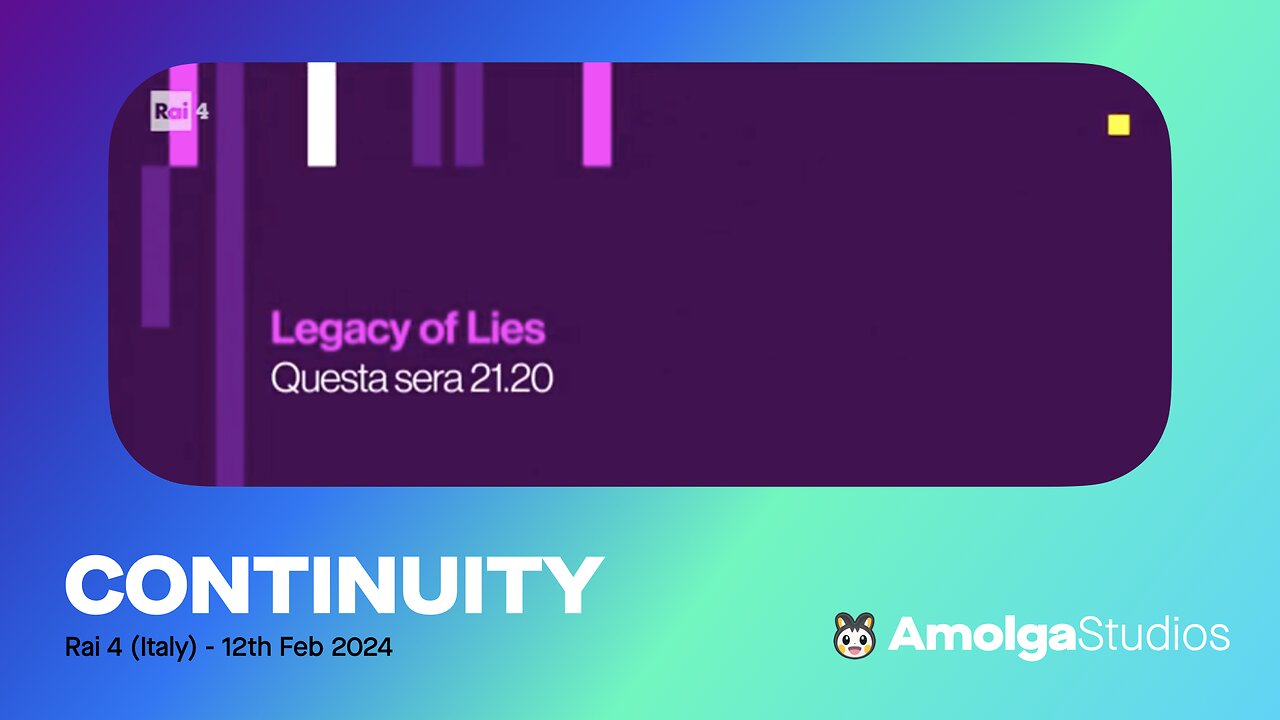 Rai 4

Legacy of Lies
Questa sera 21.20

CONTINUITY
Rai 4 (Italy) - 12th Feb 2024

AmolgaStudios